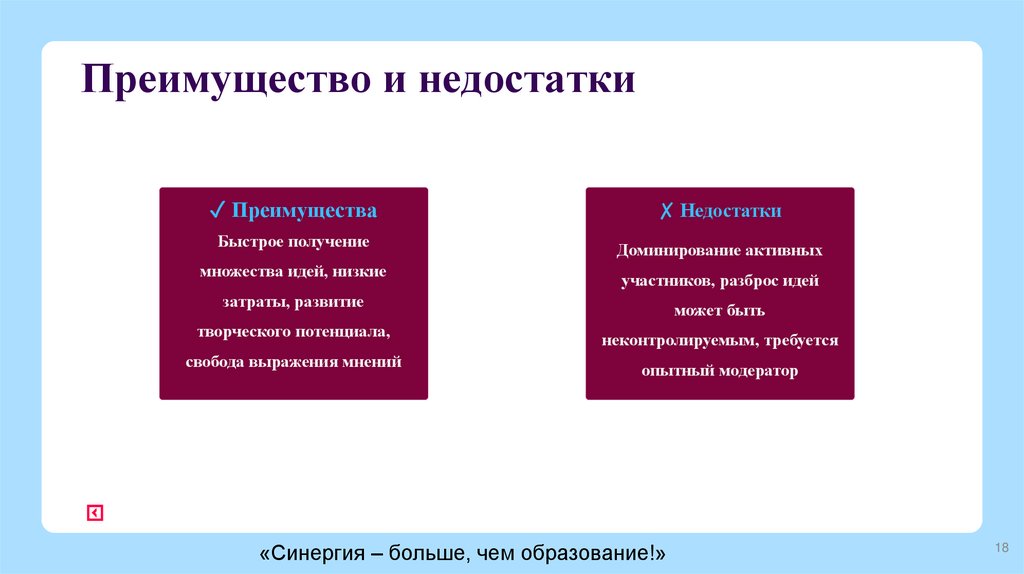 Преимущество и недостатки

✓ Преимущества

Быстрое получение множества идей, низкие затраты, развитие творческого потенциала, свобода выражения мнений

✗ Недостатки

Доминирование активных участников, разброс идей может быть неконтролируемым, требуется опытный модератор

«Синергия – больше, чем образование!»

18